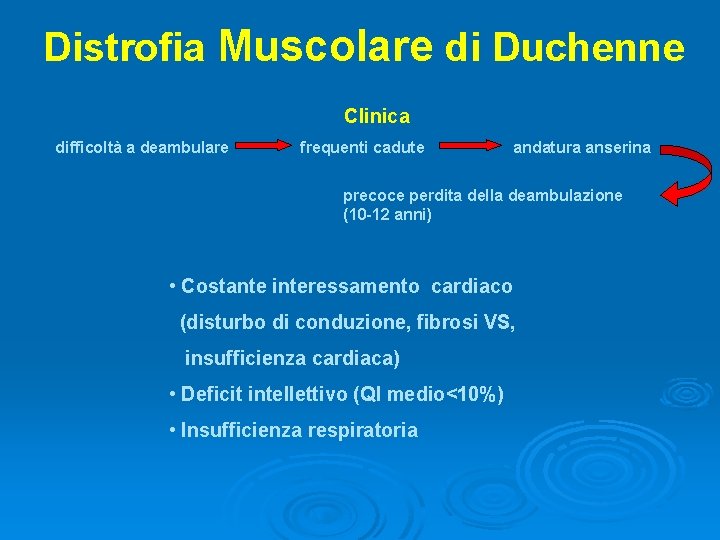 Distrofia Muscolare di Duchenne

Clinica

difficoltà a deambulare frequenti cadute andatura anserina

precoce perdita della deambulazione (10-12 anni)

• Costante interessamento cardiaco (disturbo di conduzione, fibrosi VS, insufficienza cardiaca)

• Deficit intellettivo (QI medio<10%)

• Insufficienza respiratoria